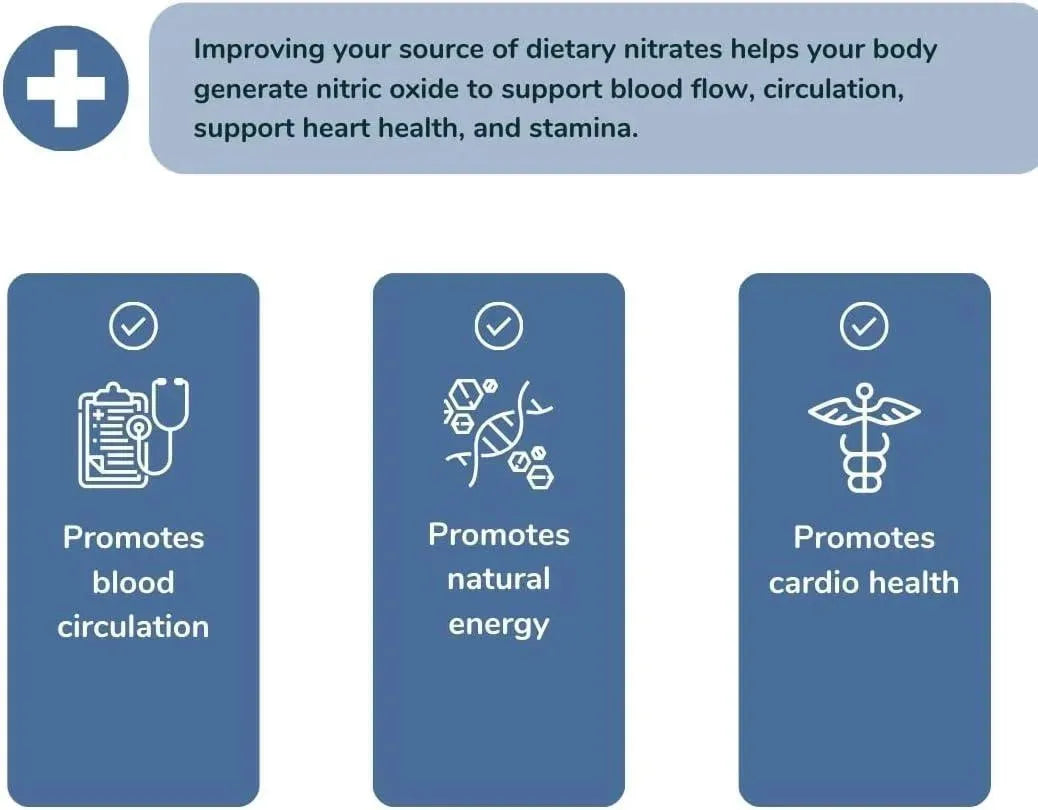 Improving your source of dietary nitrates helps your body generate nitric oxide to support blood flow, circulation, support heart health, and stamina.

Promotes blood circulation

Promotes natural energy

Promotes cardio health